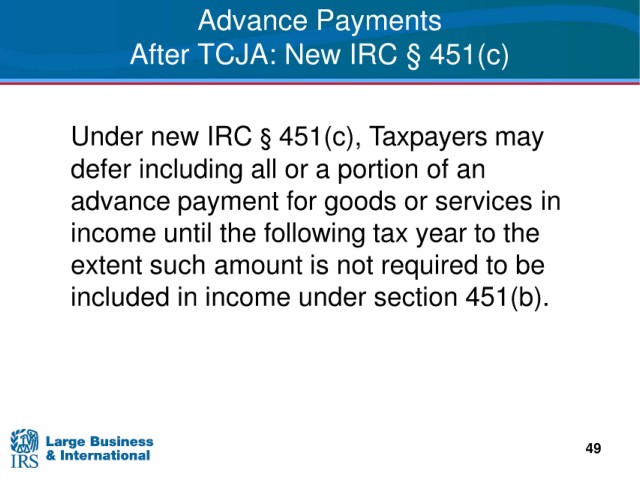 Advance Payments
After TCJA: New IRC § 451(c)

Under new IRC § 451(c), Taxpayers may defer including all or a portion of an advance payment for goods or services in income until the following tax year to the extent such amount is not required to be included in income under section 451(b).

IRS Large Business & International

49